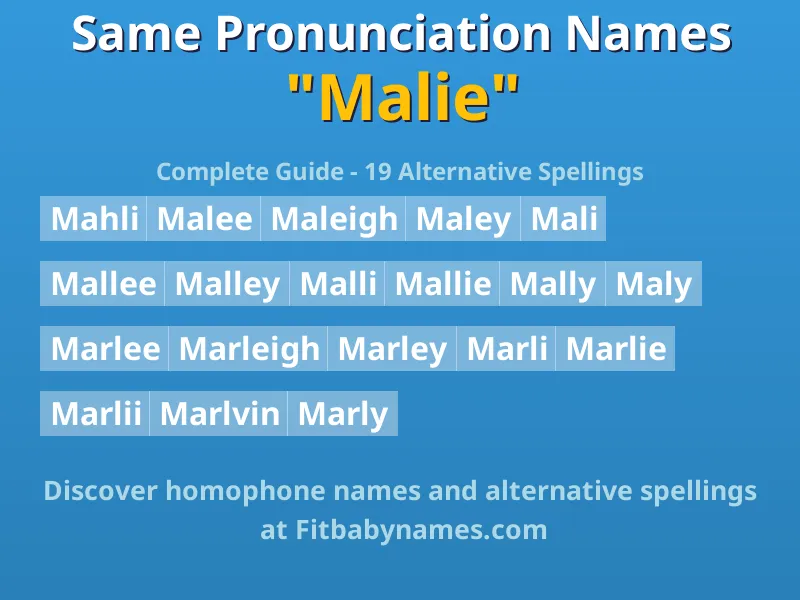 Same Pronunciation Names
"Malie"

Complete Guide - 19 Alternative Spellings

Mahli Malee Maleigh Maley Mali

Mallee Malley Malli Mallie Mally Maly

Marlee Marleigh Marley Marli Marlie

Marlii Marlvin Marly

Discover homophone names and alternative spellings at Fitbabynames.com